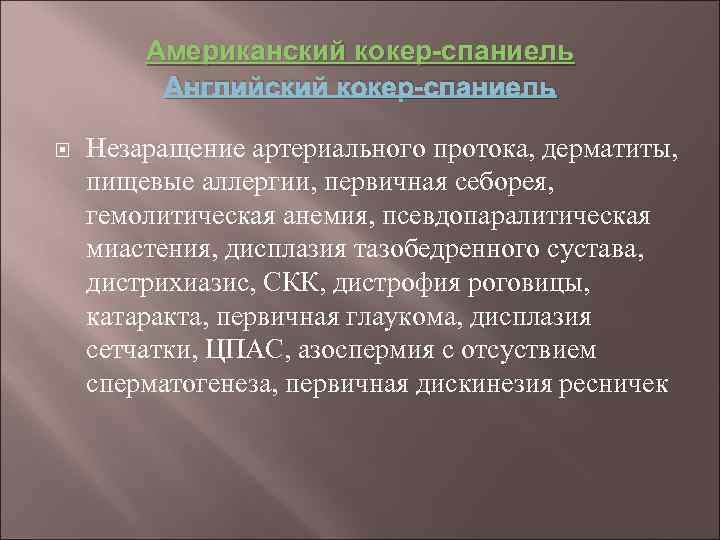 Американский кокер-спаниель
Английский кокер-спаниель

Незаращение артериального протока, дерматиты, пищевые аллергии, первичная себорея, гемолитическая анемия, псевдопаралитическая миастения, дисплазия тазобедренного сустава, дистрихиазис, СКК, дистрофия роговицы, катаракта, первичная глаукома, дисплазия сетчатки, ЦПАС, азоспермия с отсуствием сперматогенеза, первичная дискинезия ресничек